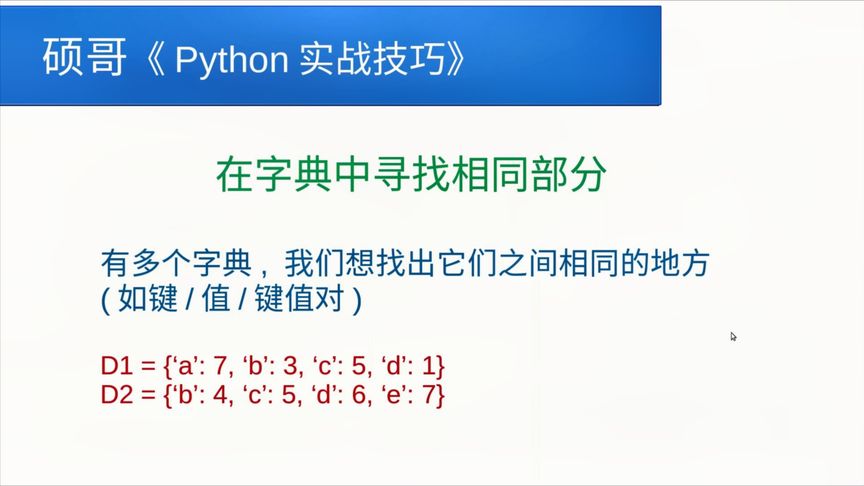 硕哥《 Python 实战技巧》

在字典中寻找相同部分

有多个字典，我们想找出它们之间相同的地方 ( 如键 / 值 / 键值对 )

D1 = {‘a’: 7, ‘b’: 3, ‘c’: 5, ‘d’: 1}
D2 = {‘b’: 4, ‘c’: 5, ‘d’: 6, ‘e’: 7}